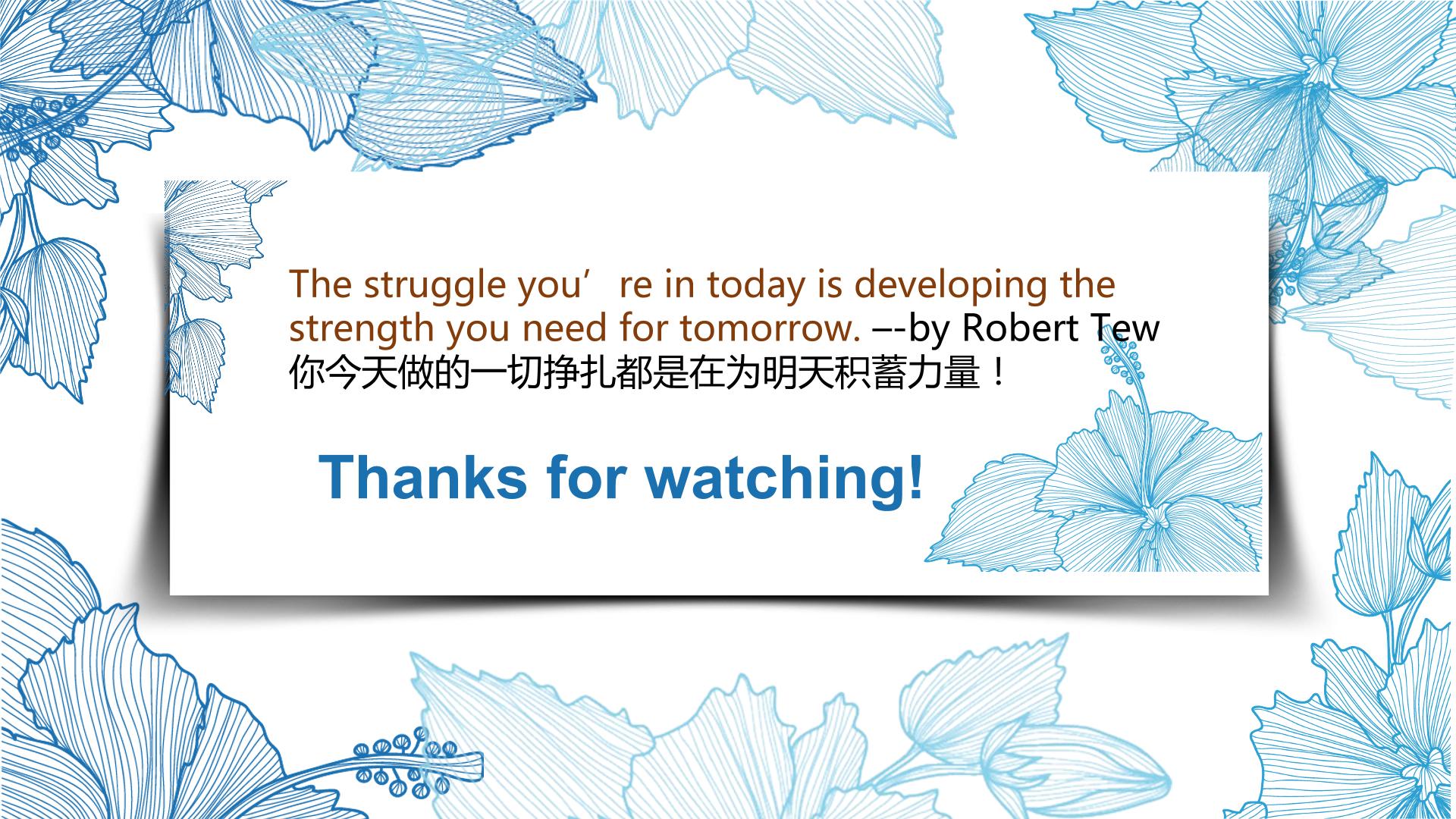 The struggle you're in today is developing the strength you need for tomorrow. –-by Robert Tew
你今天做的一切挣扎都是在为明天积蓄力量！

Thanks for watching!